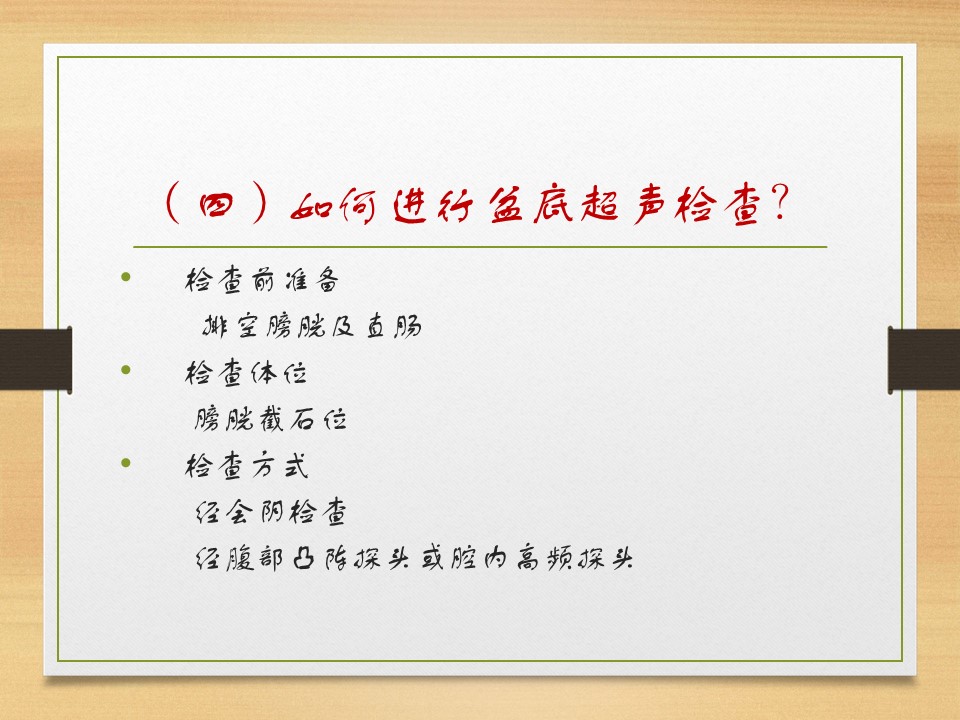 （四）如何进行盆底超声检查？

• 检查前准备
排空膀胱及直肠
• 检查体位
膀胱截石位
• 检查方式
经会阴检查
经腹部凸阵探头或腔内高频探头